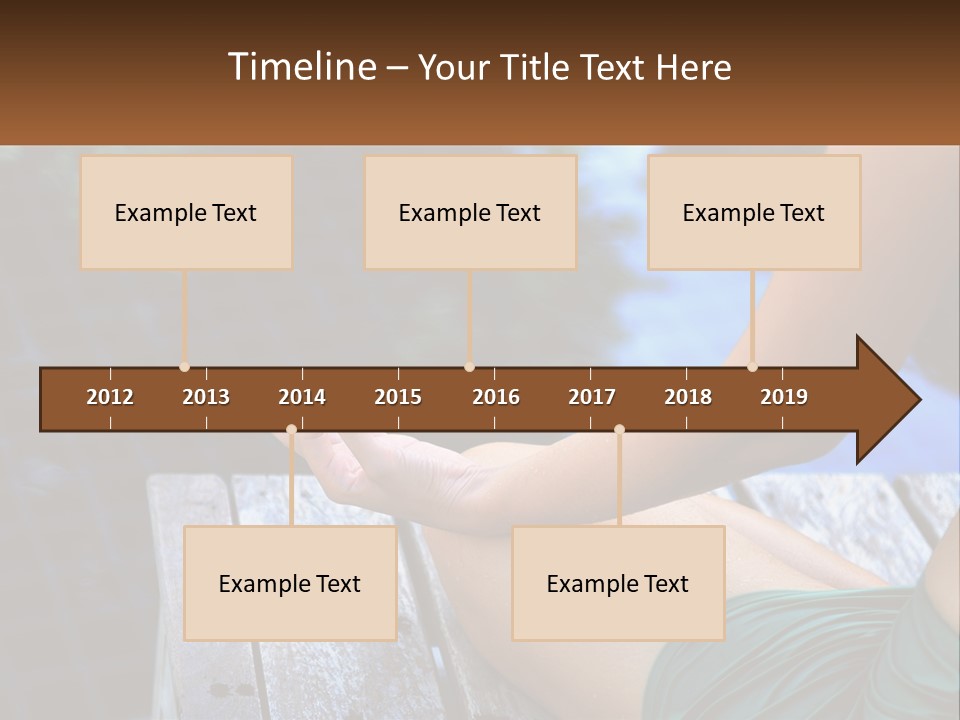 Timeline – Your Title Text Here

Example Text

Example Text

Example Text

2012
2013
2014
2015
2016
2017
2018
2019

Example Text

Example Text